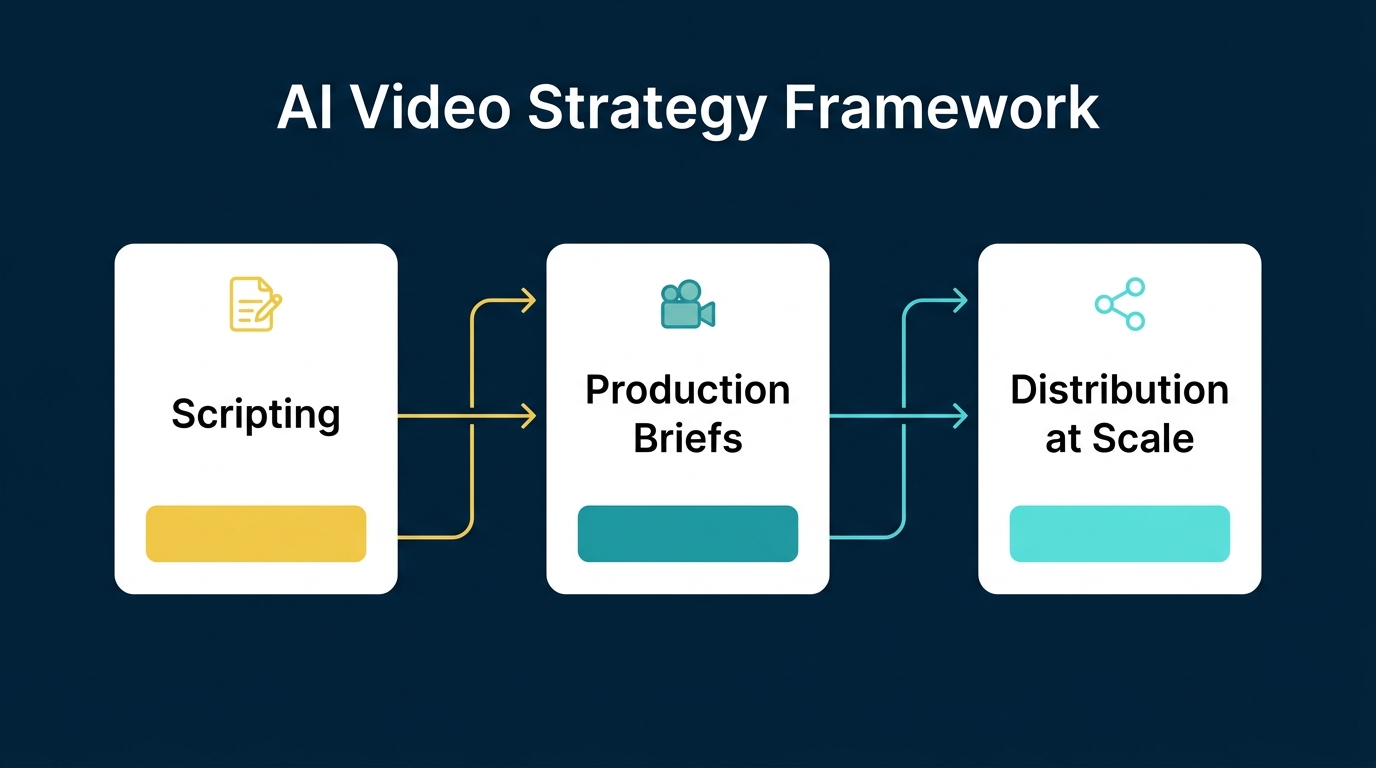 AI Video Strategy Framework

Scripting

Production Briefs

Distribution at Scale